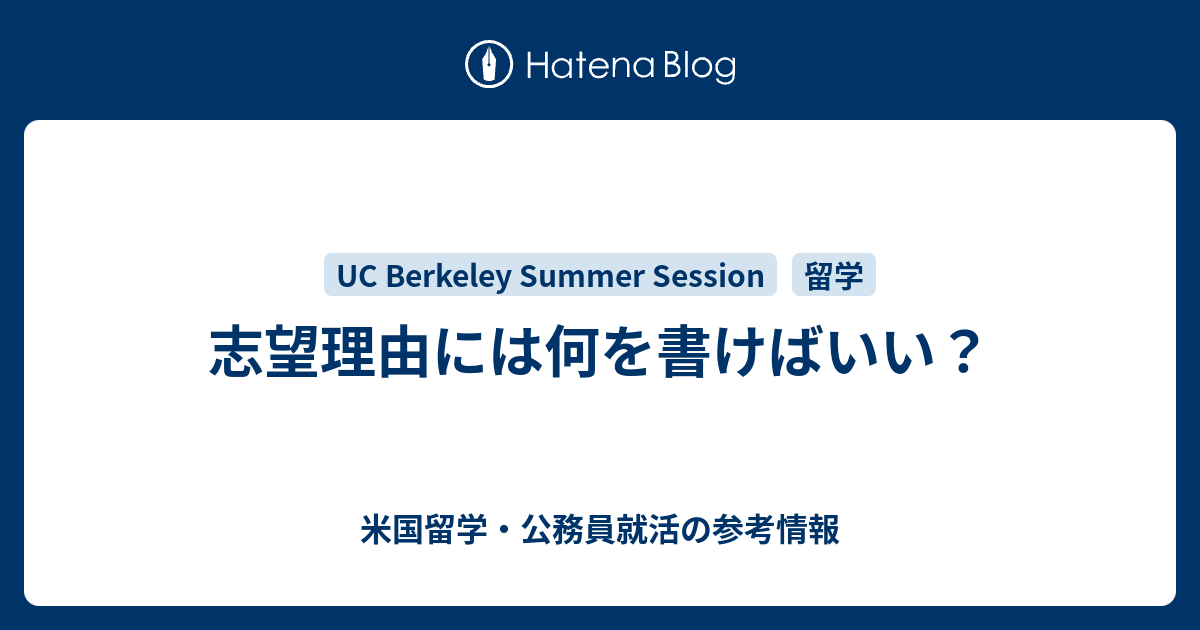 Hatena Blog

UC Berkeley Summer Session
留学

志望理由には何を書けばいい？

米国留学・公務員就活の参考情報